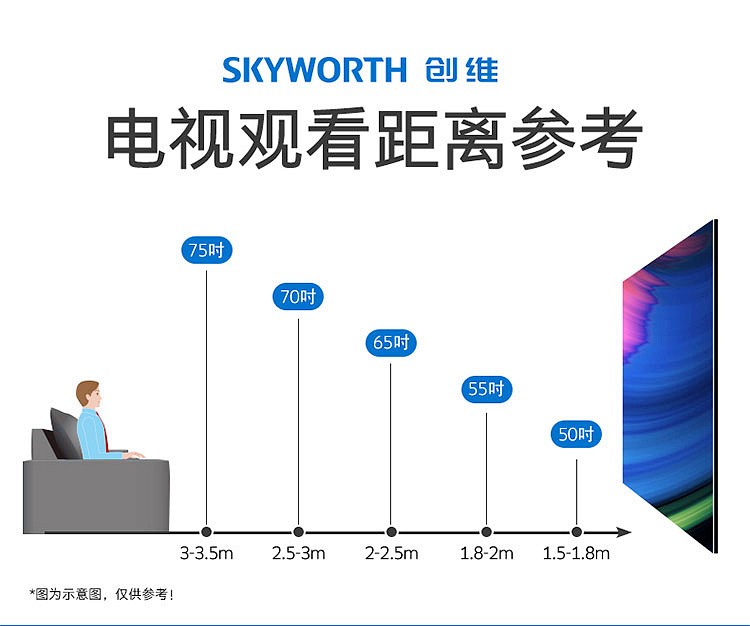 SKYWORTH 创维

电视观看距离参考

75吋
70吋
65吋
55吋
50吋

3-3.5m
2.5-3m
2-2.5m
1.8-2m
1.5-1.8m

*图为示意图，仅供参考！